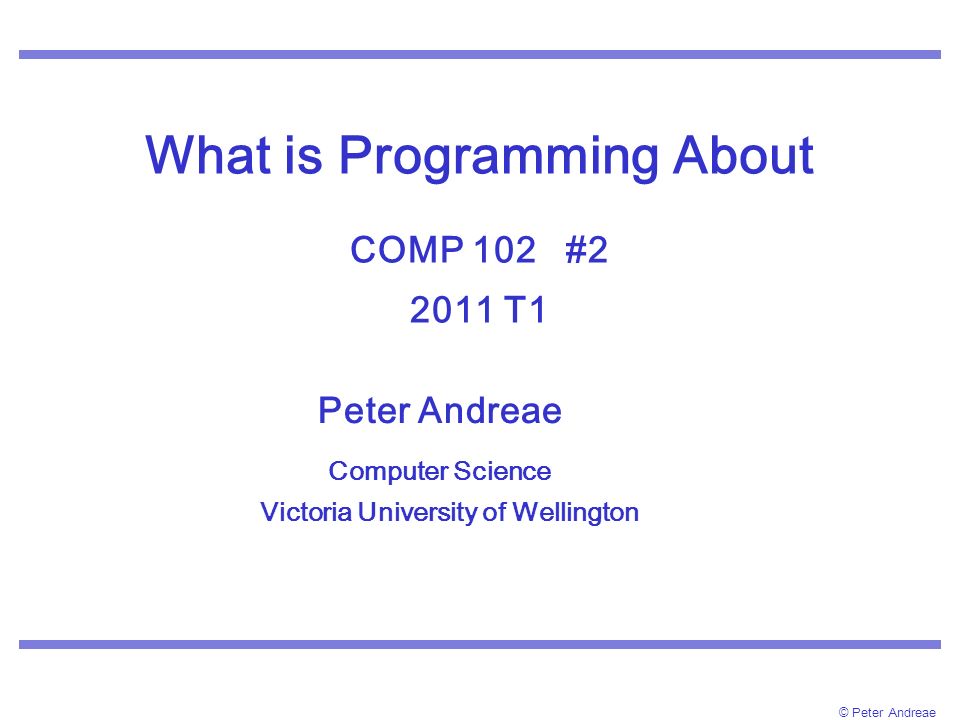 What is Programming About

COMP 102 #2

2011 T1

Peter Andreae

Computer Science

Victoria University of Wellington

© Peter Andreae